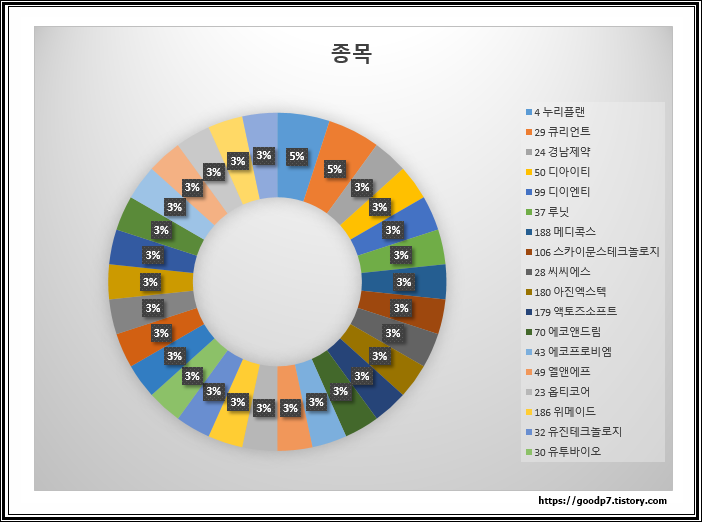 종목

5%
5%
3%
3%
3%
3%
3%
3%
3%
3%
3%
3%
3%
3%
3%
3%
3%
3%
3%
3%
3%
3%
3%
3%
3%
3%
3%
3%
3%
3%

4 누리플랜
29 큐리언트
24 경남제약
50 디아이티
99 디이엔티
37 루닛
188 메디콕스
106 스카이문스테크놀로지
28 씨씨에스
180 아진엑스텍
179 액토즈소프트
70 에코앤드림
43 에코프로비엠
49 엘앤에프
23 옵티코어
186 위메이드
32 유진테크놀로지
30 유투바이오

https://goodp7.tistory.com